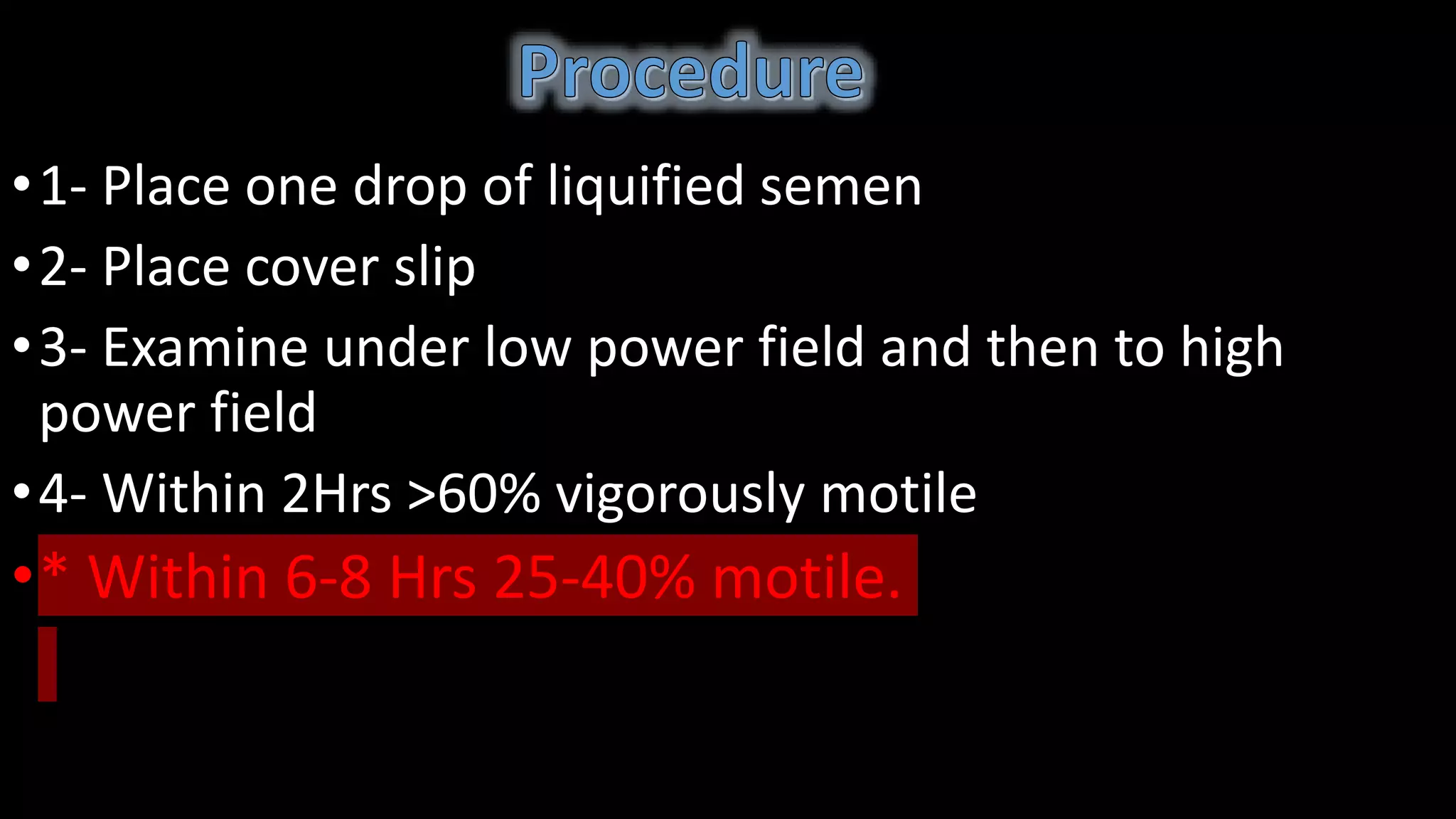 Procedure

• 1- Place one drop of liquified semen

• 2- Place cover slip

• 3- Examine under low power field and then to high power field

• 4- Within 2Hrs >60% vigorously motile

• * Within 6-8 Hrs 25-40% motile.